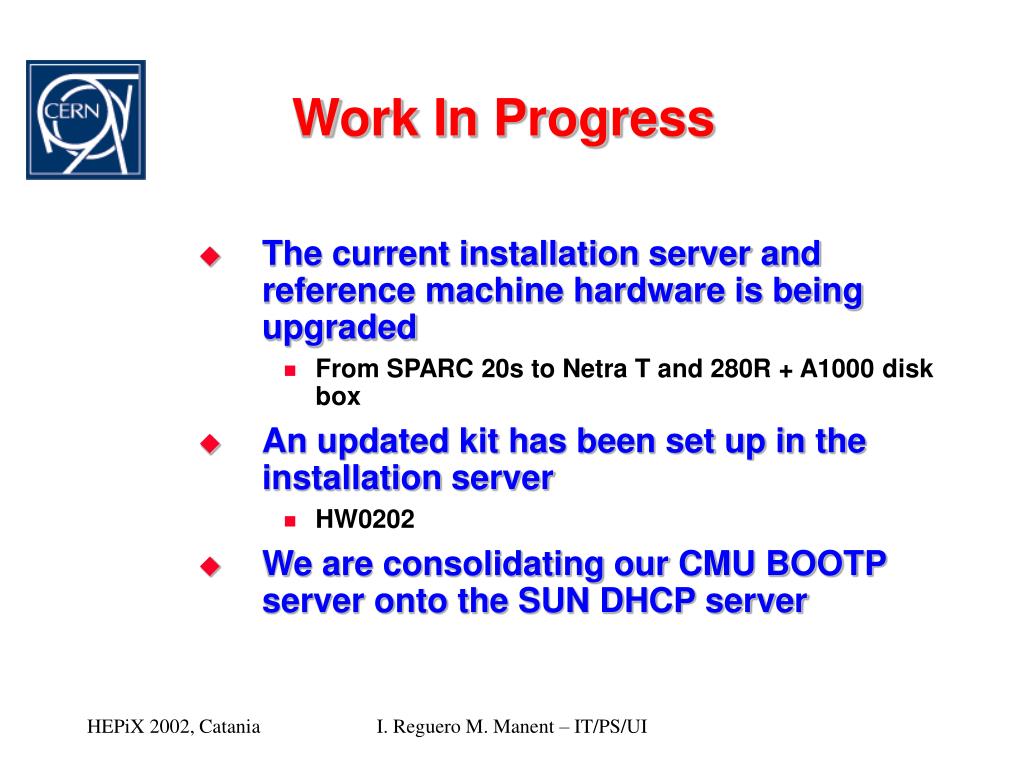 CERN

Work In Progress

The current installation server and reference machine hardware is being upgraded

From SPARC 20s to Netra T and 280R + A1000 disk box

An updated kit has been set up in the installation server

HW0202

We are consolidating our CMU BOOTP server onto the SUN DHCP server

HEPiX 2002, Catania

I. Reguero M. Manent – IT/PS/UI